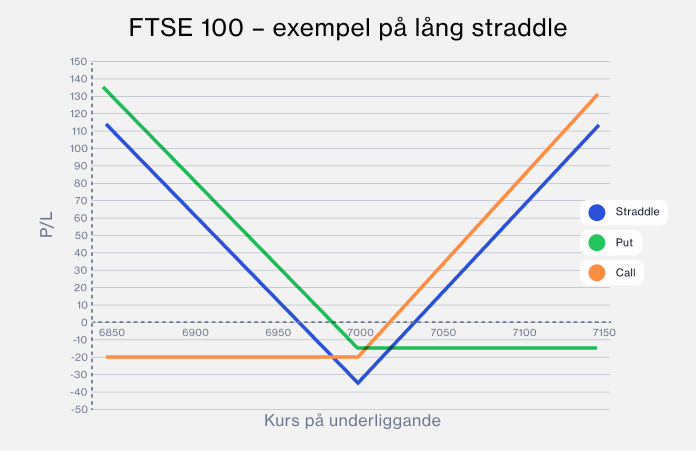 FTSE 100 – exempel på lång straddle

P/L

150
140
130
120
110
100
90
80
70
60
50
40
30
20
10
0
-10
-20
-30
-40
-50

6850
6900
6950
7000
7050
7100
7150

Kurs på underliggande

Straddle
Put
Call